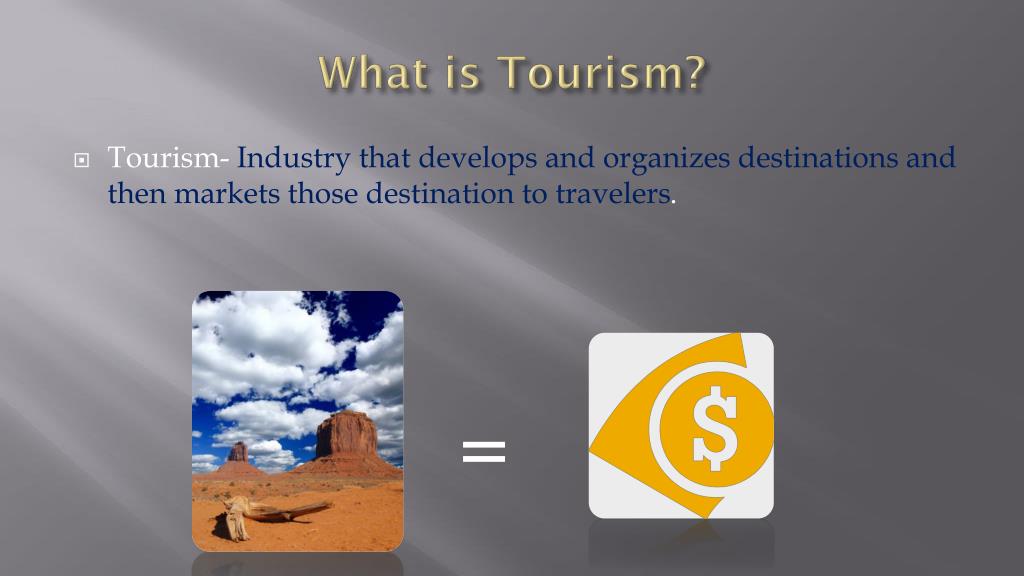 What is Tourism?

Tourism- Industry that develops and organizes destinations and then markets those destination to travelers.

=

$